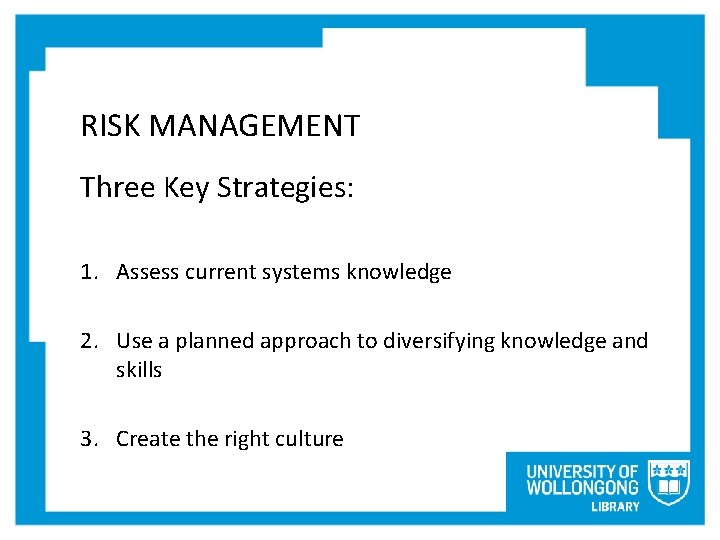 RISK MANAGEMENT

Three Key Strategies:

1. Assess current systems knowledge

2. Use a planned approach to diversifying knowledge and skills

3. Create the right culture

UNIVERSITY OF WOLLONGONG
LIBRARY